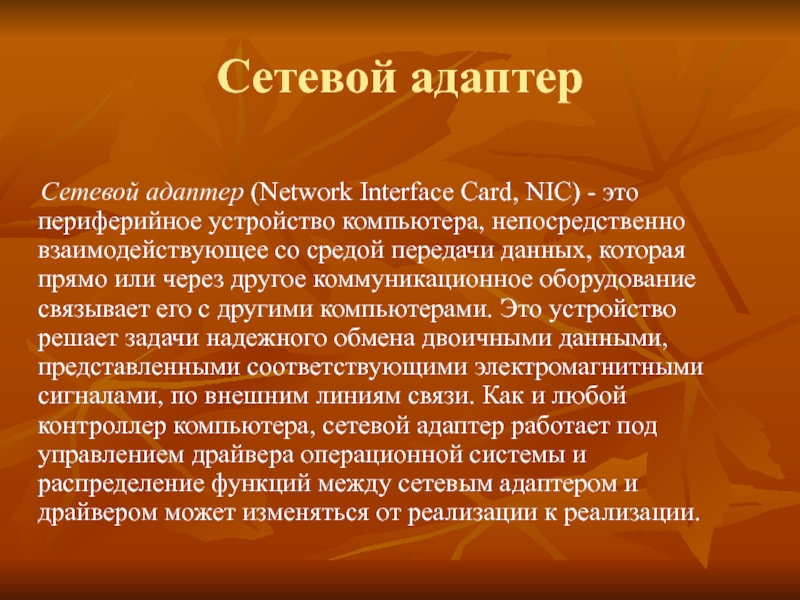 Сетевой адаптер

Сетевой адаптер (Network Interface Card, NIC) - это периферийное устройство компьютера, непосредственно взаимодействующее со средой передачи данных, которая прямо или через другое коммуникационное оборудование связывает его с другими компьютерами. Это устройство решает задачи надежного обмена двоичными данными, представленными соответствующими электромагнитными сигналами, по внешним линиям связи. Как и любой контроллер компьютера, сетевой адаптер работает под управлением драйвера операционной системы и распределение функций между сетевым адаптером и драйвером может изменяться от реализации к реализации.